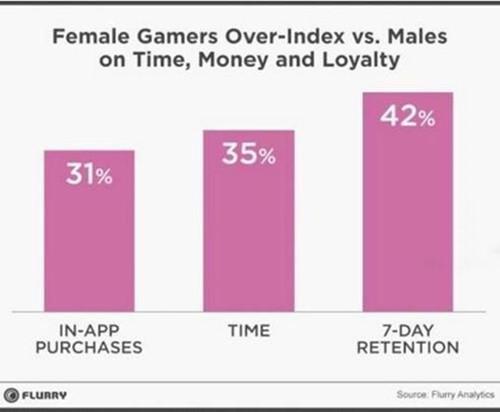 Female Gamers Over-Index vs. Males on Time, Money and Loyalty

31%

35%

42%

IN-APP PURCHASES

TIME

7-DAY RETENTION

FLURRY

Source: Flurry Analytics